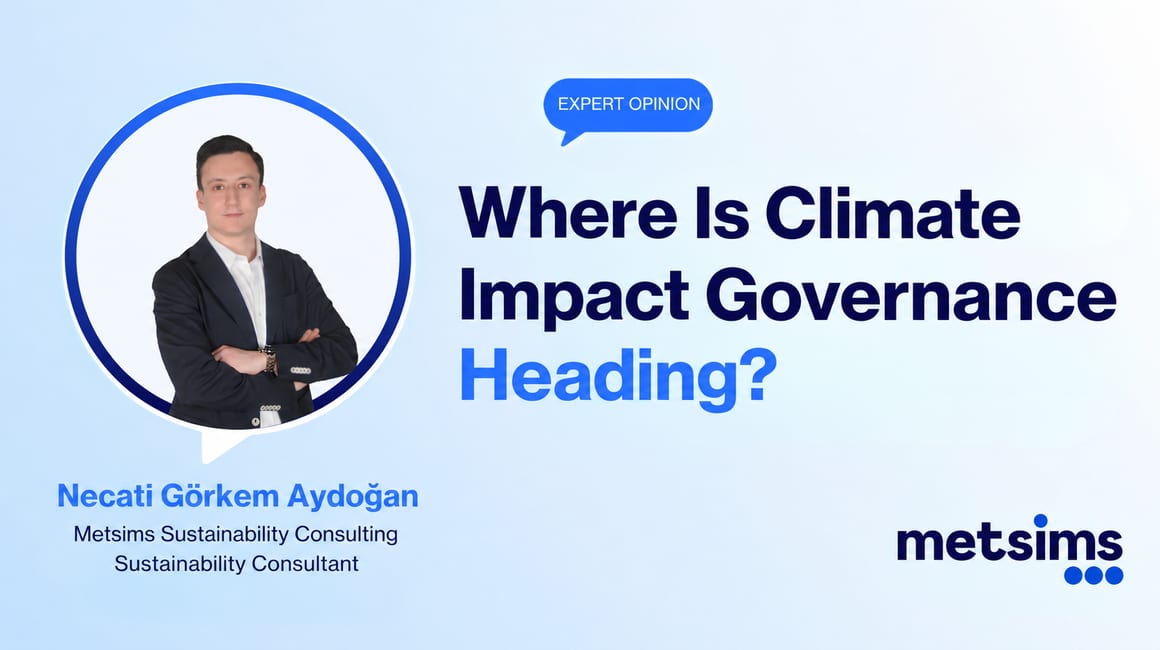 EXPERT OPINION

Where Is Climate Impact Governance Heading?

Necati Görkem Aydoğan
Metsims Sustainability Consulting
Sustainability Consultant

metsims